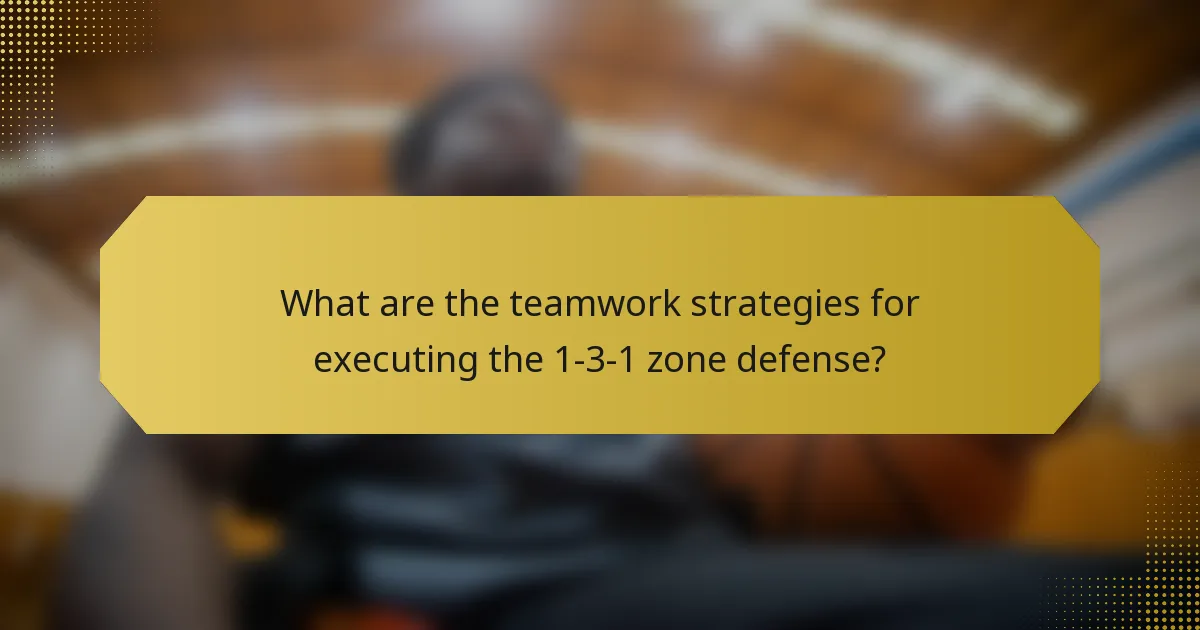 What are the teamwork strategies for executing the 1-3-1 zone defense?